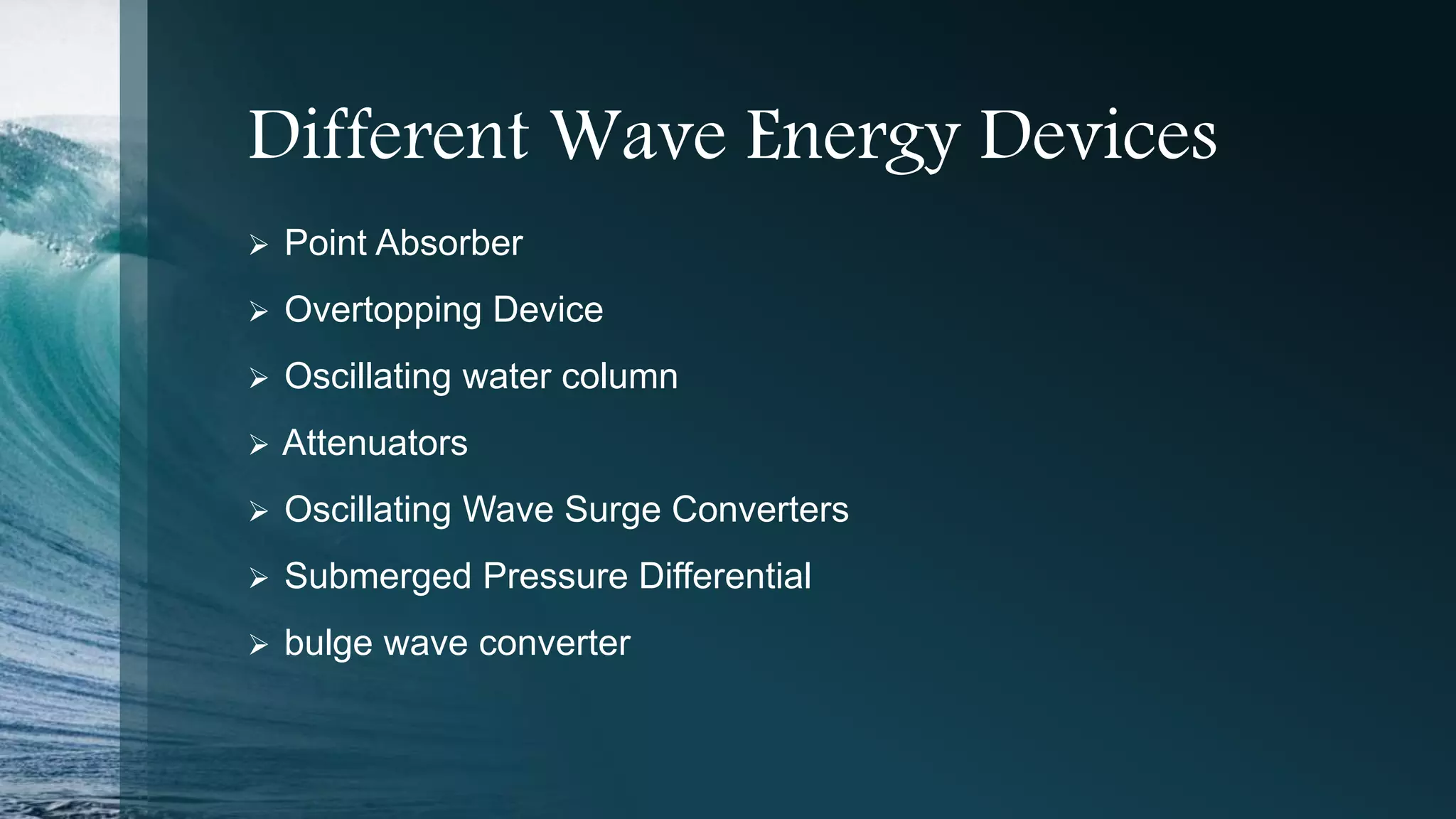 Different Wave Energy Devices

➢ Point Absorber
➢ Overtopping Device
➢ Oscillating water column
➢ Attenuators
➢ Oscillating Wave Surge Converters
➢ Submerged Pressure Differential
➢ bulge wave converter